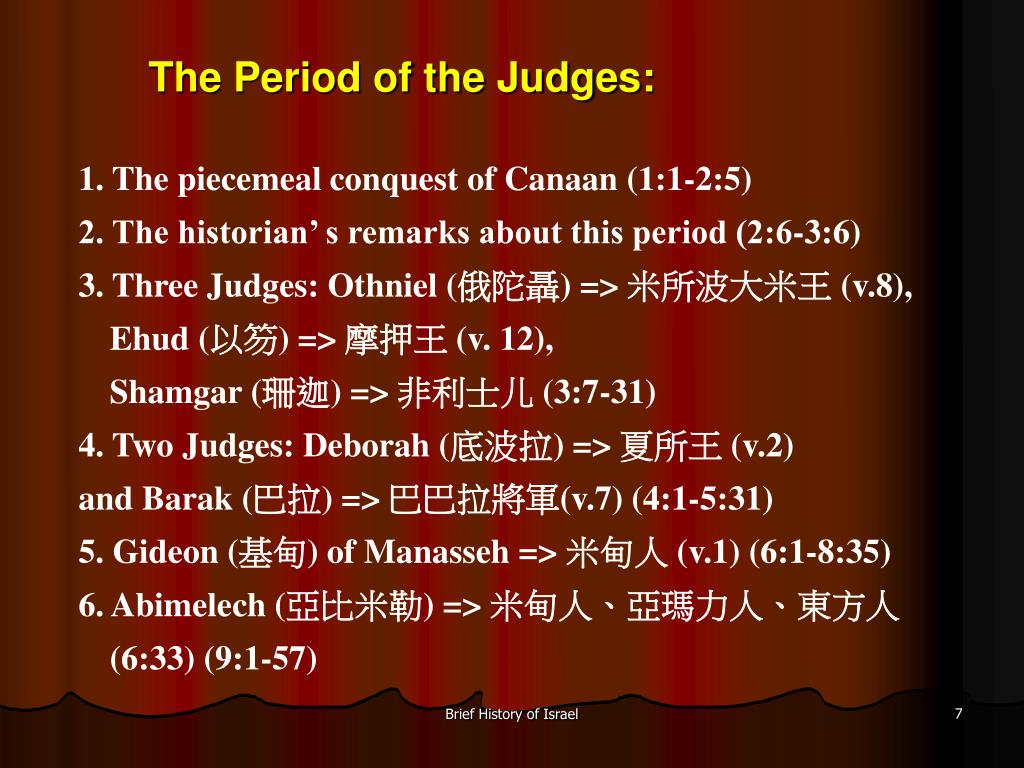 The Period of the Judges:

1. The piecemeal conquest of Canaan (1:1-2:5)

2. The historian' s remarks about this period (2:6-3:6)

3. Three Judges: Othniel (俄陀聶) => 米所波大米王 (v.8),
Ehud (以笏) => 摩押王 (v. 12),
Shamgar (珊迦) => 非利士儿 (3:7-31)

4. Two Judges: Deborah (底波拉) => 夏所王 (v.2)
and Barak (巴拉) => 巴巴拉將軍(v.7) (4:1-5:31)

5. Gideon (基甸) of Manasseh => 米甸人 (v.1) (6:1-8:35)

6. Abimelech (亞比米勒) => 米甸人、亞瑪力人、東方人 (6:33) (9:1-57)

Brief History of Israel

7